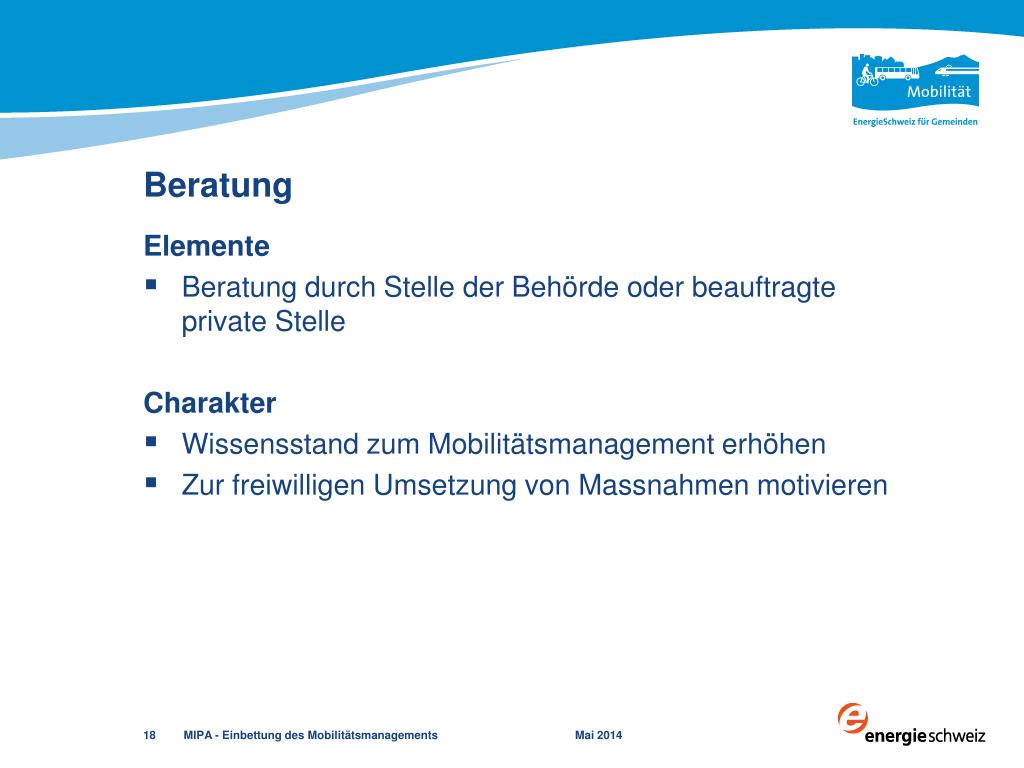 Mobilität
EnergieSchweiz für Gemeinden

Beratung

Elemente
▪ Beratung durch Stelle der Behörde oder beauftragte private Stelle

Charakter
▪ Wissensstand zum Mobilitätsmanagement erhöhen
▪ Zur freiwilligen Umsetzung von Massnahmen motivieren

18 MIPA - Einbettung des Mobilitätsmanagements Mai 2014

energieschweiz